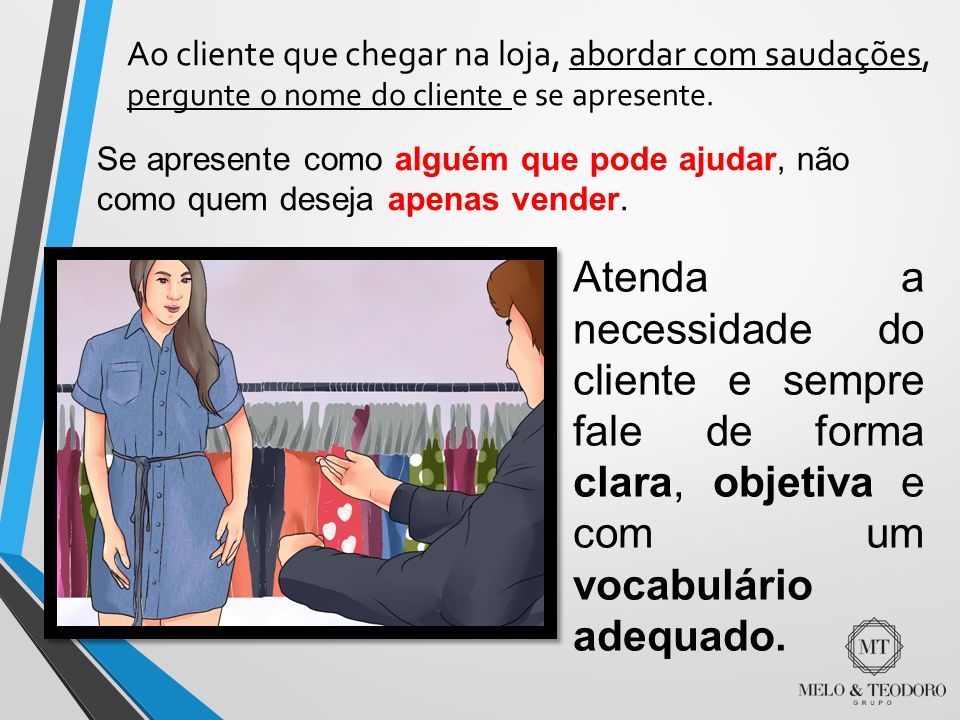 Ao cliente que chegar na loja, abordar com saudações, pergunte o nome do cliente e se apresente.

Se apresente como alguém que pode ajudar, não como quem deseja apenas vender.

Atenda a necessidade do cliente e sempre fale de forma clara, objetiva e com um vocabulário adequado.

MT
MELO & TEODORO
GRUPO